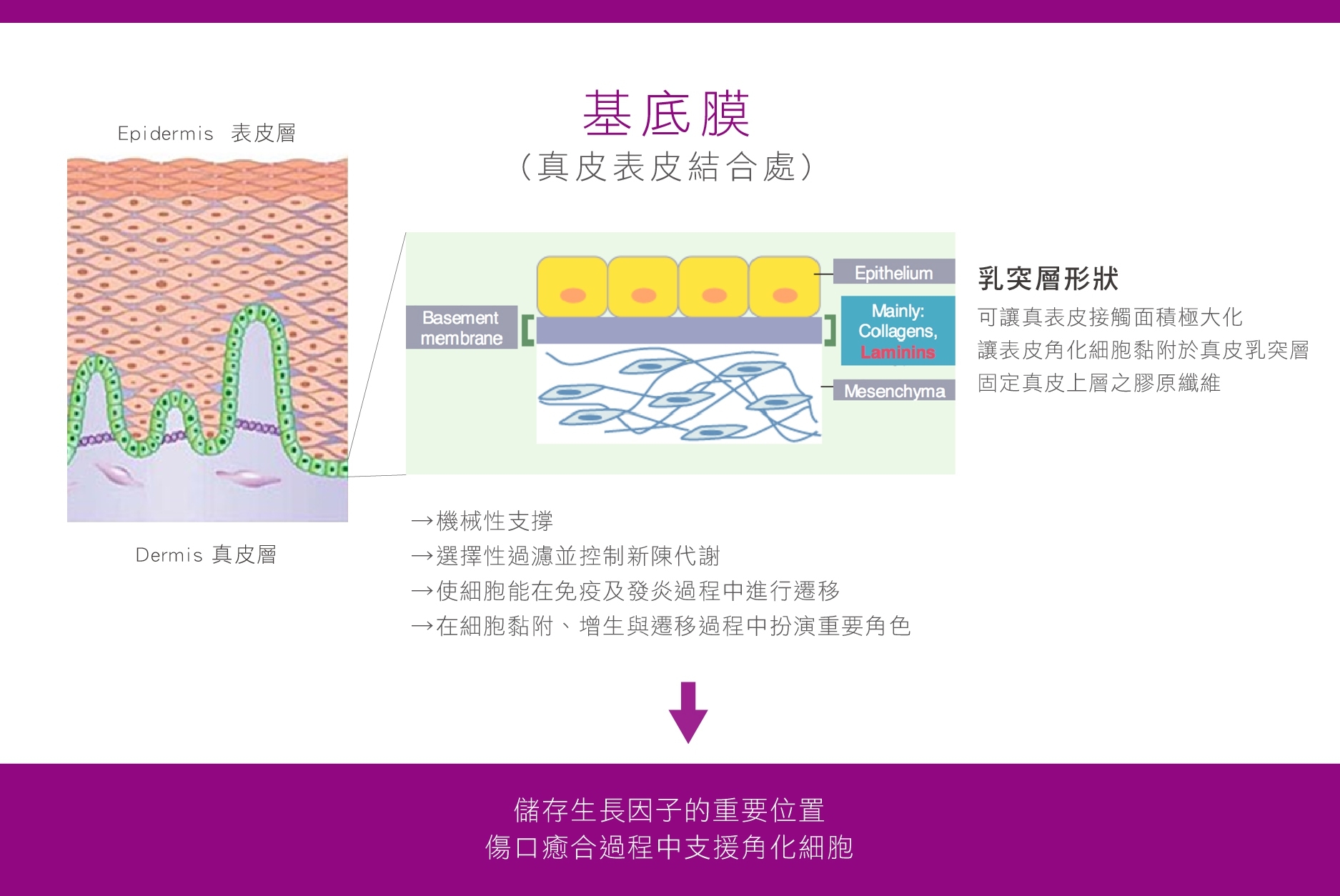 基底膜
(真皮表皮結合處)

Epidermis 表皮層

Dermis 真皮層

Basement membrane

Epithelium

Mainly: Collagens, Laminins

Mesenchyma

乳突層形狀

可讓真表皮接觸面積極大化
讓表皮角化細胞黏附於真皮乳突層
固定真皮上層之膠原纖維

→機械性支撐
→選擇性過濾並控制新陳代謝
→使細胞能在免疫及發炎過程中進行遷移
→在細胞黏附、增生與遷移過程中扮演重要角色

儲存生長因子的重要位置
傷口癒合過程中支援角化細胞